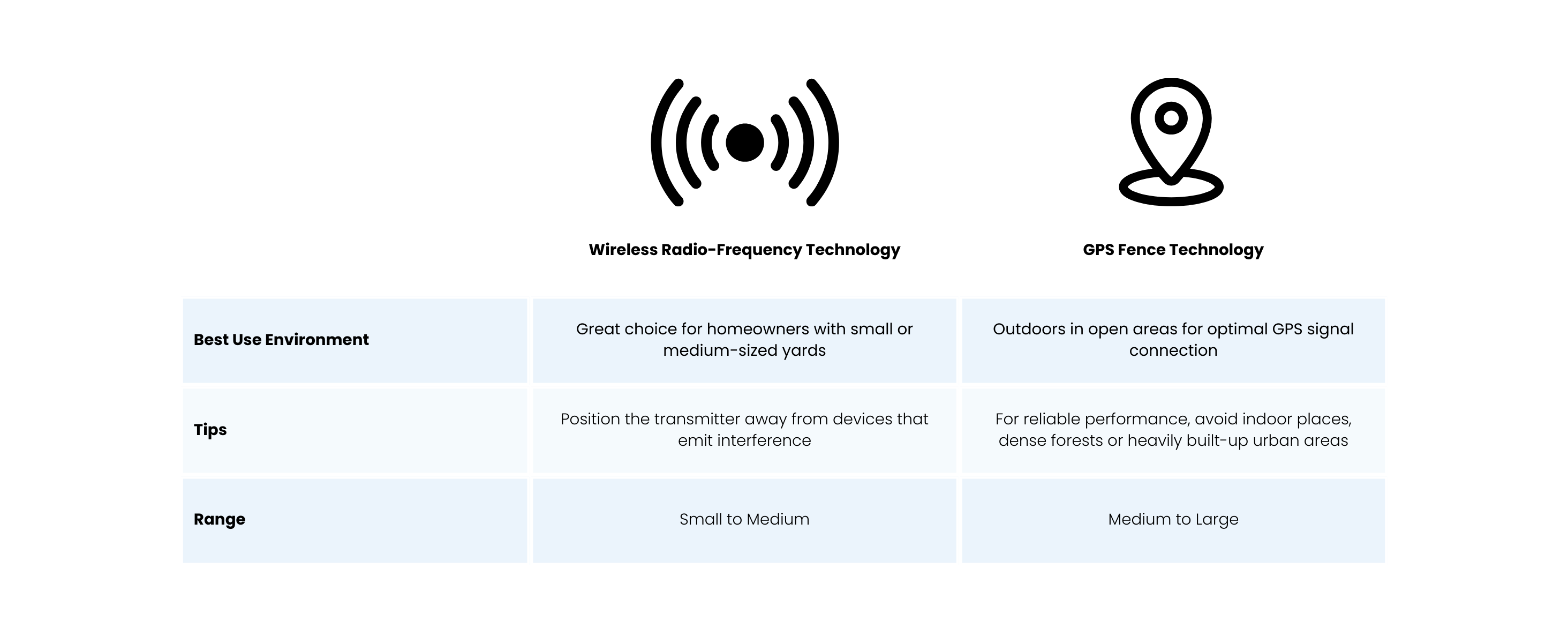 | | Wireless Radio-Frequency Technology | GPS Fence Technology |
|---|---|---|
| Best Use Environment | Great choice for homeowners with small or medium-sized yards | Outdoors in open areas for optimal GPS signal connection |
| Tips | Position the transmitter away from devices that emit interference | For reliable performance, avoid indoor places, dense forests or heavily built-up urban areas |
| Range | Small to Medium | Medium to Large |